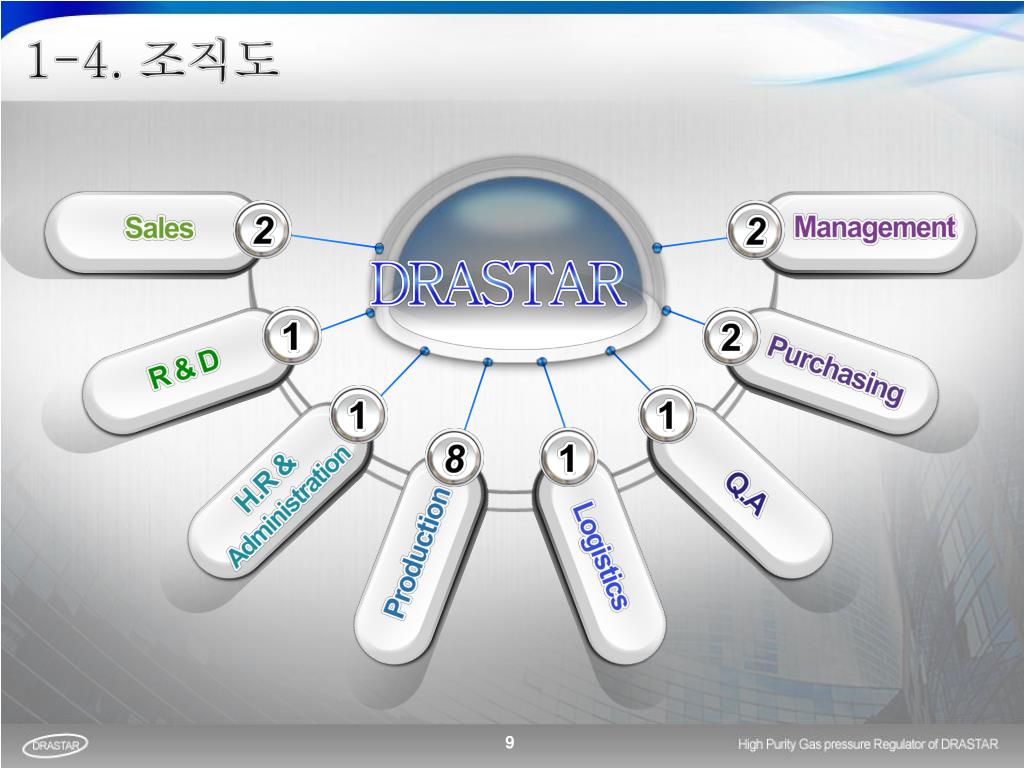 1-4. 조직도

DRASTAR

Sales 2

R & D 1

H.R & Administration 1

Production 8

Logistics 1

Q.A 1

Purchasing 2

Management 2

DRASTAR

9

High Purity Gas pressure Regulator of DRASTAR